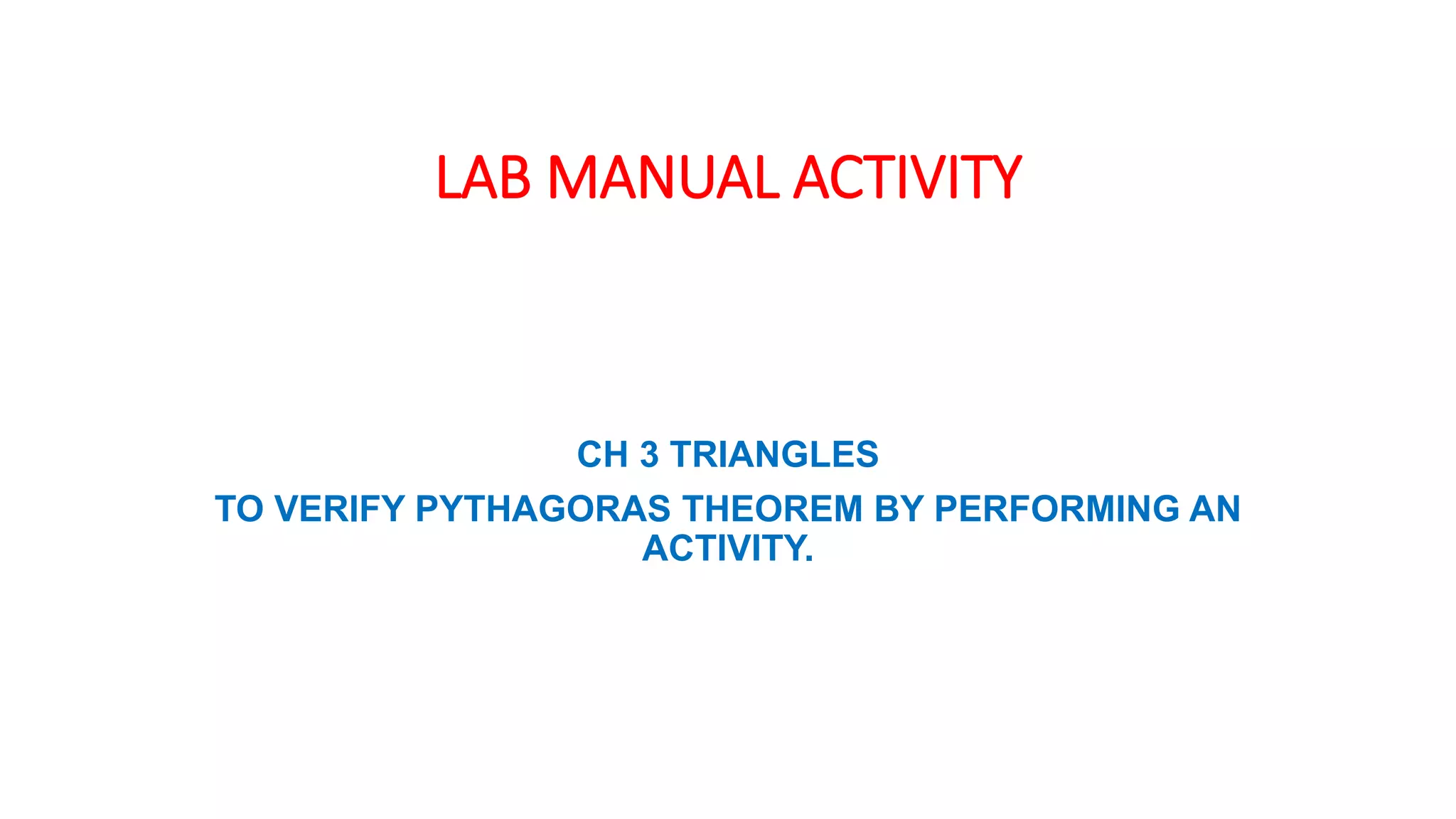 LAB MANUAL ACTIVITY

CH 3 TRIANGLES

TO VERIFY PYTHAGORAS THEOREM BY PERFORMING AN ACTIVITY.